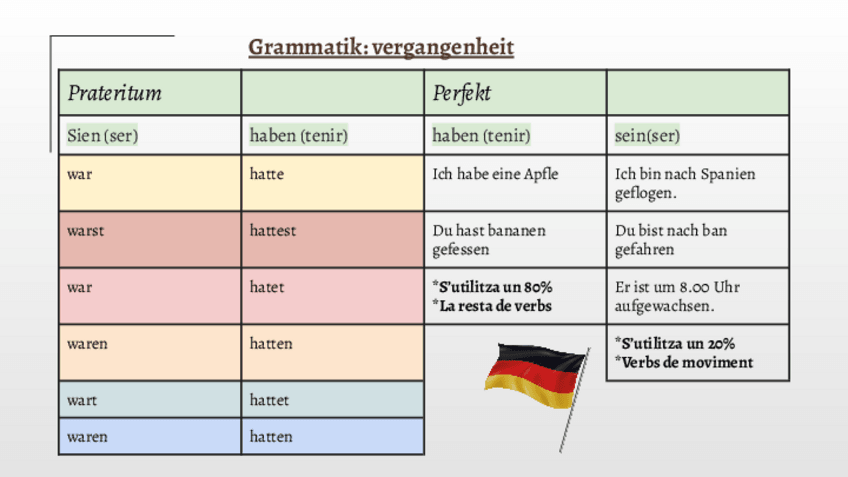 Grammatik: vergangenheit

| Prateritum | | Perfekt | |
|---|---|---|---|
| Sien (ser) | haben (tenir) | haben (tenir) | sein(ser) |
| war | hatte | Ich habe eine Apfle | Ich bin nach Spanien geflogen. |
| warst | hattest | Du hast bananen gefessen | Du bist nach ban gefahren |
| war | hatet | *S'utilitza un 80% *La resta de verbs | Er ist um 8.00 Uhr aufgewachsen. |
| waren | hatten | | *S'utilitza un 20% *Verbs de moviment |
| wart | hattet | | |
| waren | hatten | | |